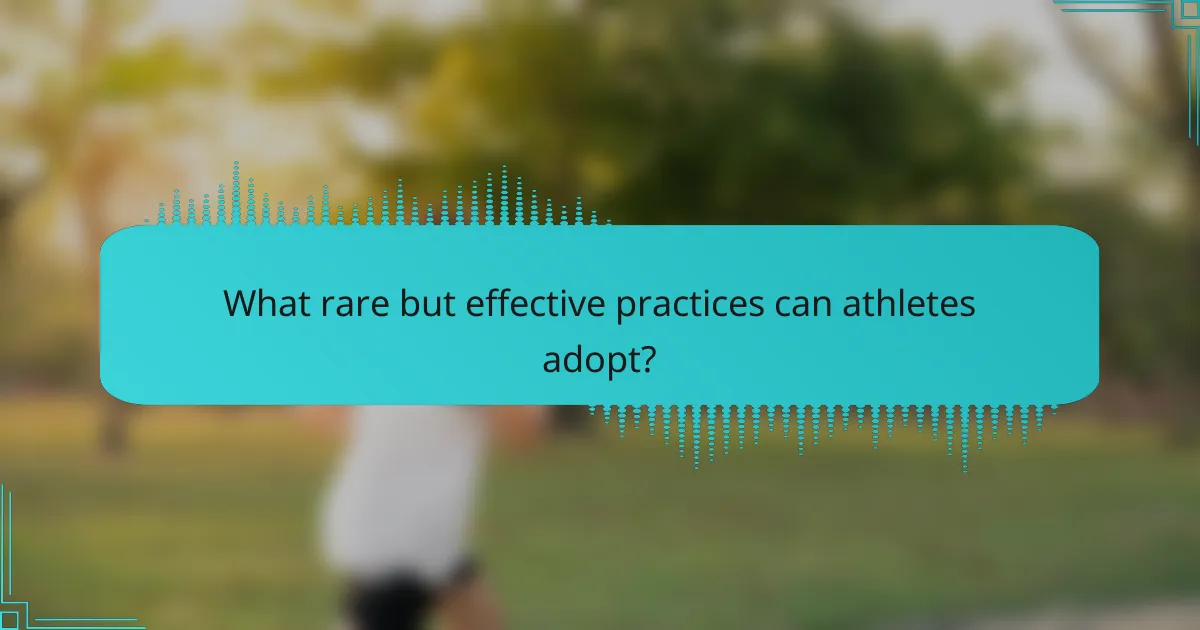 What rare but effective practices can athletes adopt?